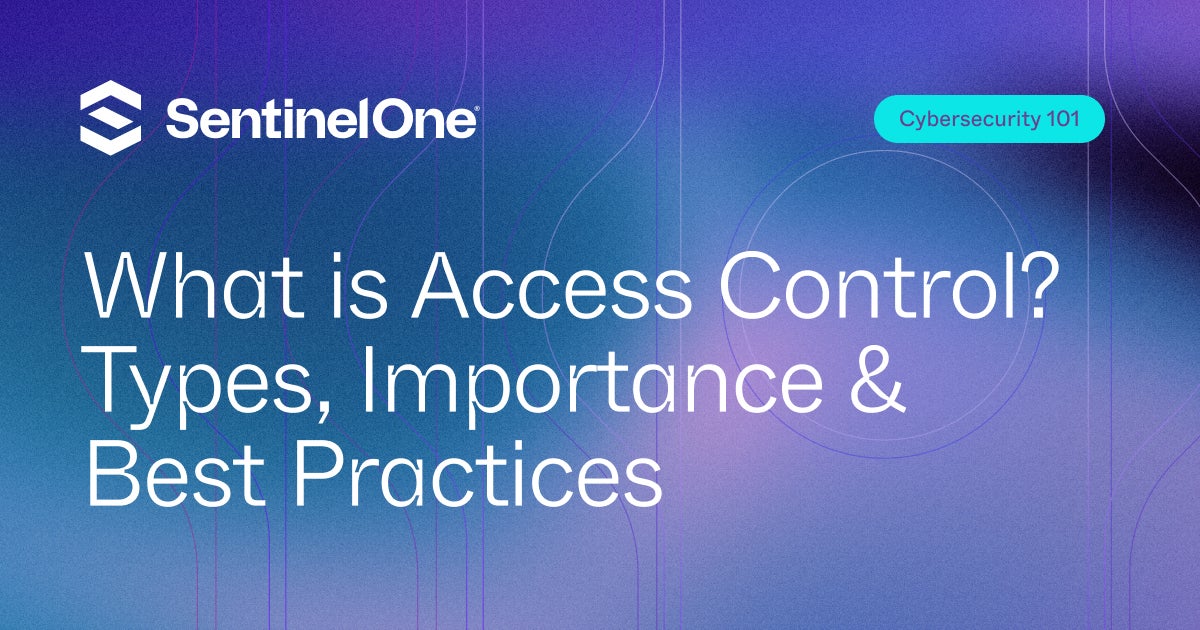 SentinelOne®

Cybersecurity 101

What is Access Control? Types, Importance & Best Practices